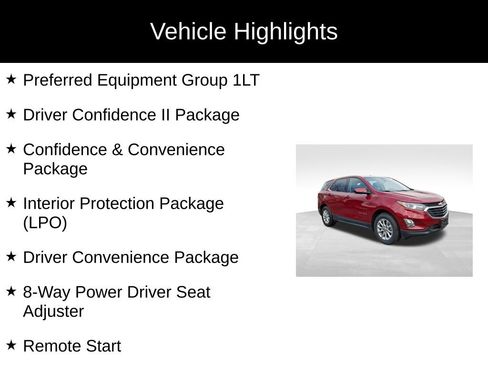 Vehicle Highlights

★ Preferred Equipment Group 1LT

★ Driver Confidence II Package

★ Confidence & Convenience Package

★ Interior Protection Package (LPO)

★ Driver Convenience Package

★ 8-Way Power Driver Seat Adjuster

★ Remote Start